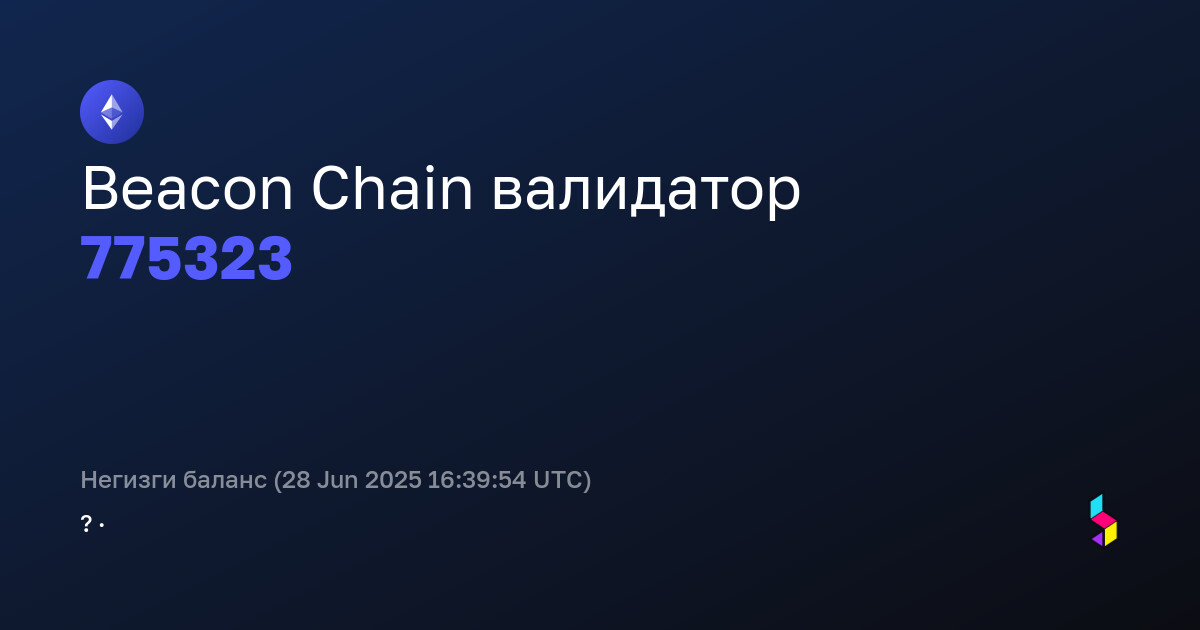 Beacon Chain валидатор
775323

Негизги баланс (28 Jun 2025 16:39:54 UTC)
? ·